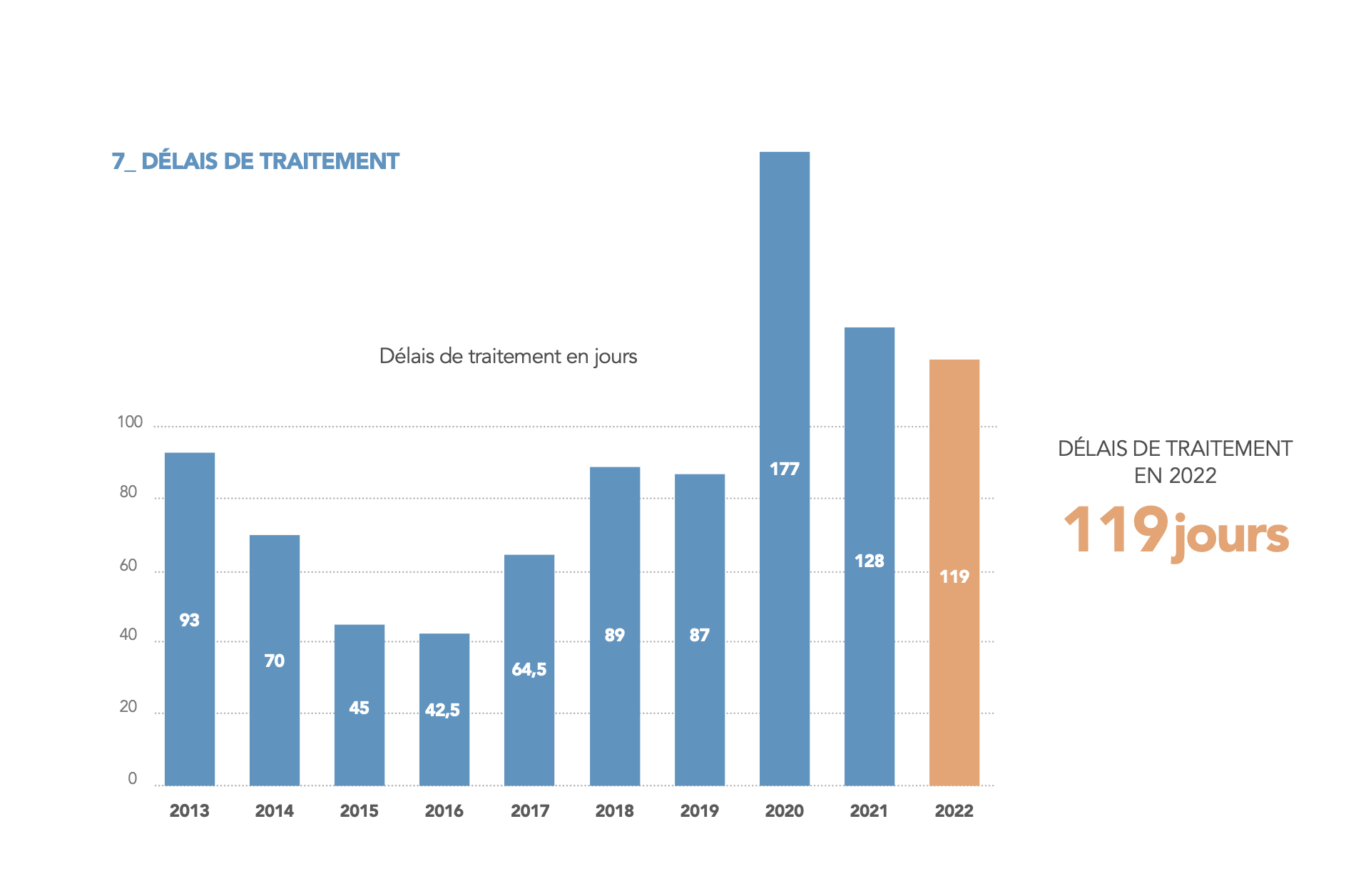 7_ DÉLAIS DE TRAITEMENT

Délais de traitement en jours

100
80
60
40
20
0

93
70
45
42,5
64,5
89
87
177
128
119

2013
2014
2015
2016
2017
2018
2019
2020
2021
2022

DÉLAIS DE TRAITEMENT EN 2022

119 jours